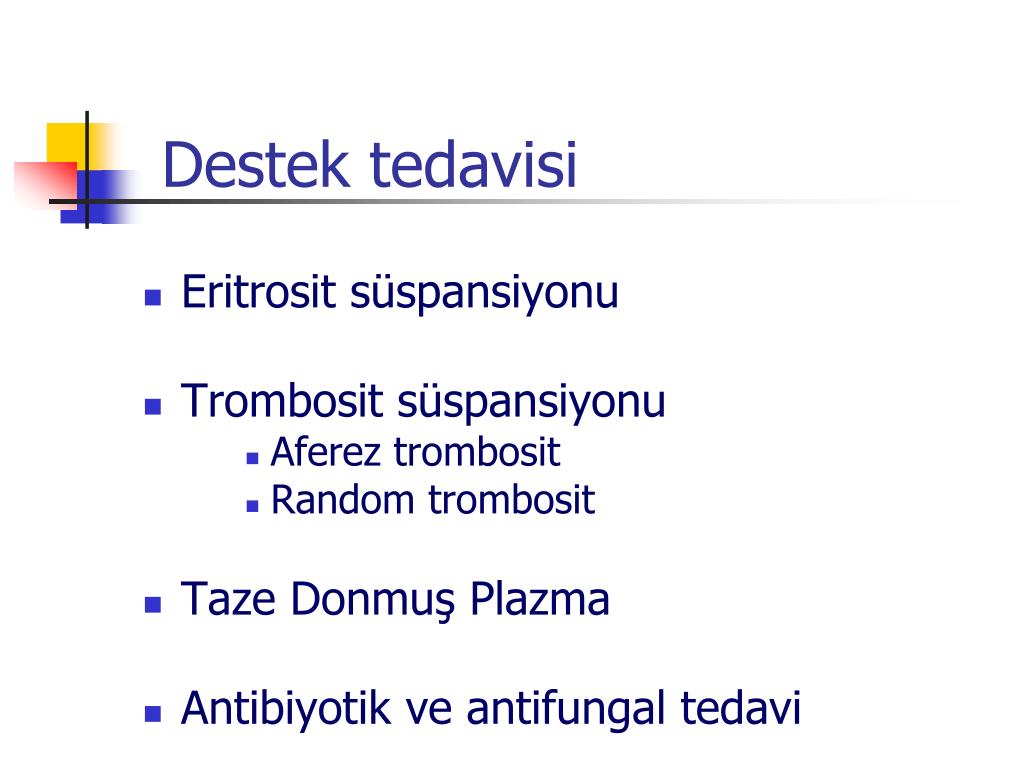 Destek tedavisi

- Eritrosit süspansiyonu

- Trombosit süspansiyonu
  - Aferez trombosit
  - Random trombosit

- Taze Donmuş Plazma

- Antibiyotik ve antifungal tedavi